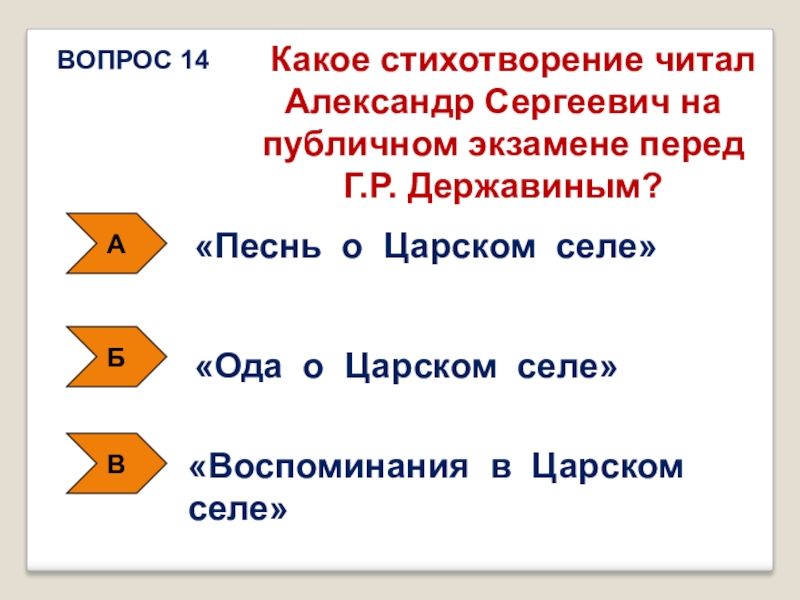 ВОПРОС 14

Какое стихотворение читал Александр Сергеевич на публичном экзамене перед Г.Р. Державиным?

А

«Песнь о Царском селе»

Б

«Ода о Царском селе»

В

«Воспоминания в Царском селе»